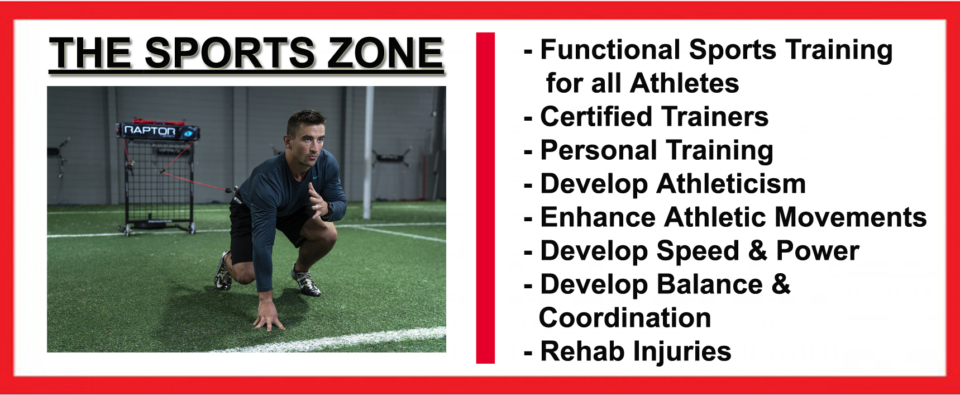 THE SPORTS ZONE

RAPTOR

- Functional Sports Training for all Athletes
- Certified Trainers
- Personal Training
- Develop Athleticism
- Enhance Athletic Movements
- Develop Speed & Power
- Develop Balance & Coordination
- Rehab Injuries